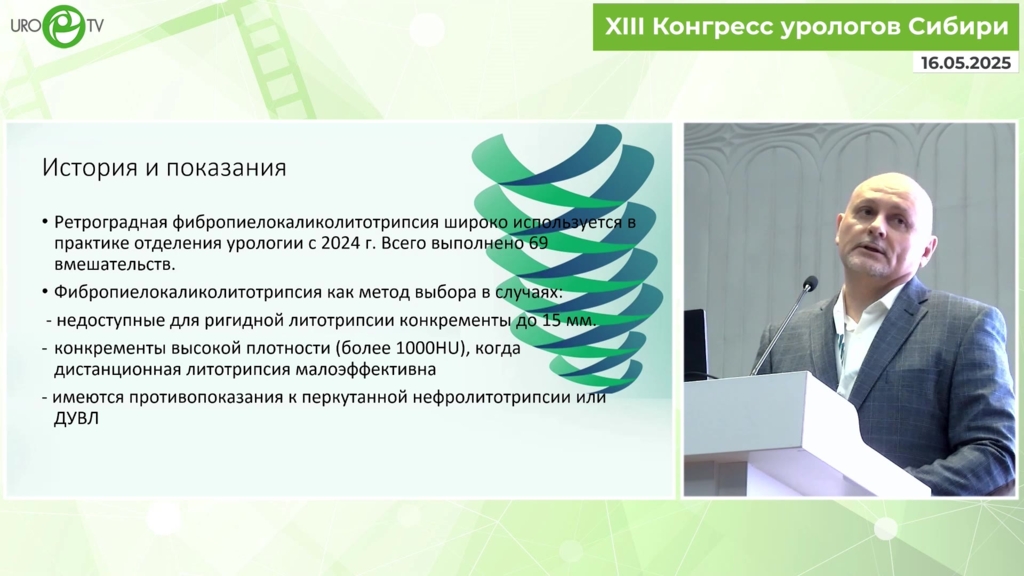 URO TV

XIII Конгресс урологов Сибири

16.05.2025

История и показания

• Ретроградная фибропиелокаликолитотрипсия широко используется в практике отделения урологии с 2024 г. Всего выполнено 69 вмешательств.

• Фибропиелокаликолитотрипсия как метод выбора в случаях:

- недоступные для ригидной литотрипсии конкременты до 15 мм.

- конкременты высокой плотности (более 1000HU), когда дистанционная литотрипсия малоэффективна

- имеются противопоказания к перкутанной нефролитотрипсии или ДУВЛ